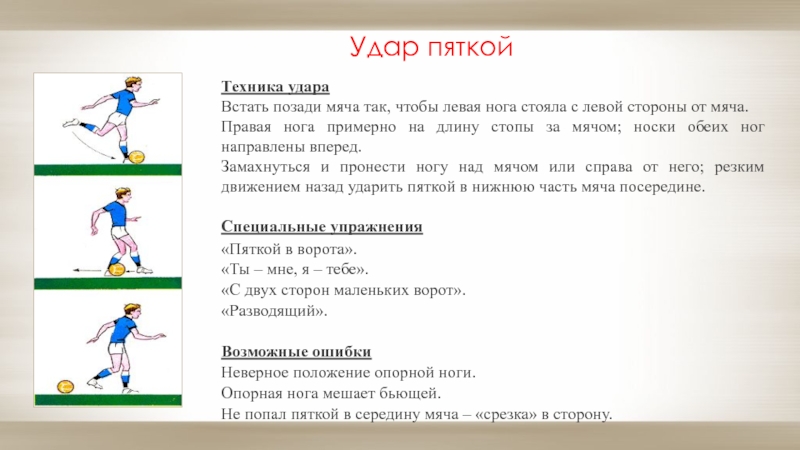 Удар пяткой

Техника удара
Встать позади мяча так, чтобы левая нога стояла с левой стороны от мяча.
Правая нога примерно на длину стопы за мячом; носки обеих ног направлены вперед.
Замахнуться и пронести ногу над мячом или справа от него; резким движением назад ударить пяткой в нижнюю часть мяча посередине.

Специальные упражнения
«Пяткой в ворота».
«Ты – мне, я – тебе».
«С двух сторон маленьких ворот».
«Разводящий».

Возможные ошибки
Неверное положение опорной ноги.
Опорная нога мешает бьющей.
Не попал пяткой в середину мяча – «срезка» в сторону.